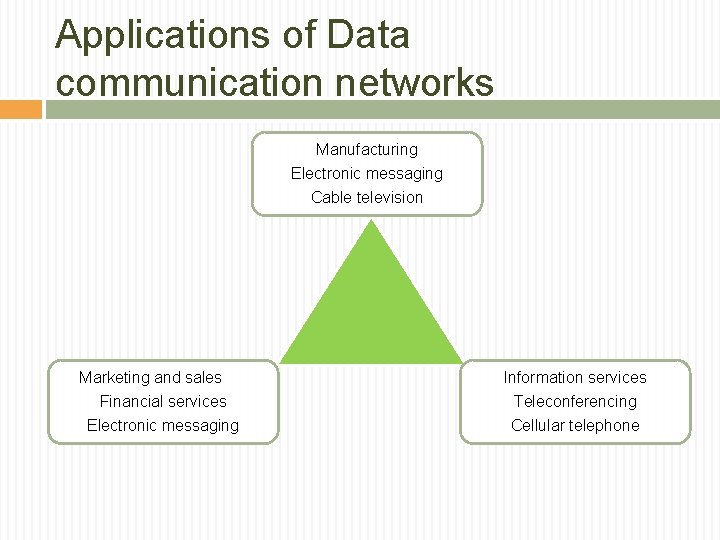 Applications of Data communication networks

Manufacturing
Electronic messaging
Cable television

Marketing and sales
Financial services
Electronic messaging

Information services
Teleconferencing
Cellular telephone